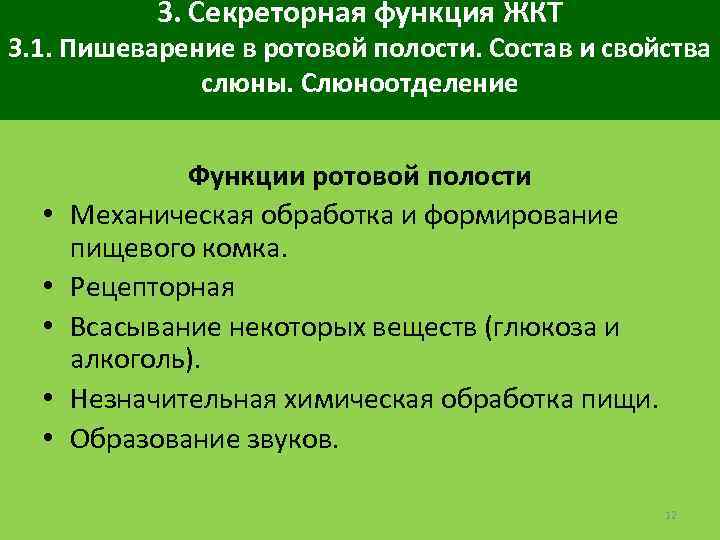 3. Секреторная функция ЖКТ
3.1. Пишеварение в ротовой полости. Состав и свойства слюны. Слюноотделение

Функции ротовой полости
• Механическая обработка и формирование пищевого комка.
• Рецепторная
• Всасывание некоторых веществ (глюкоза и алкоголь).
• Незначительная химическая обработка пищи.
• Образование звуков.

12